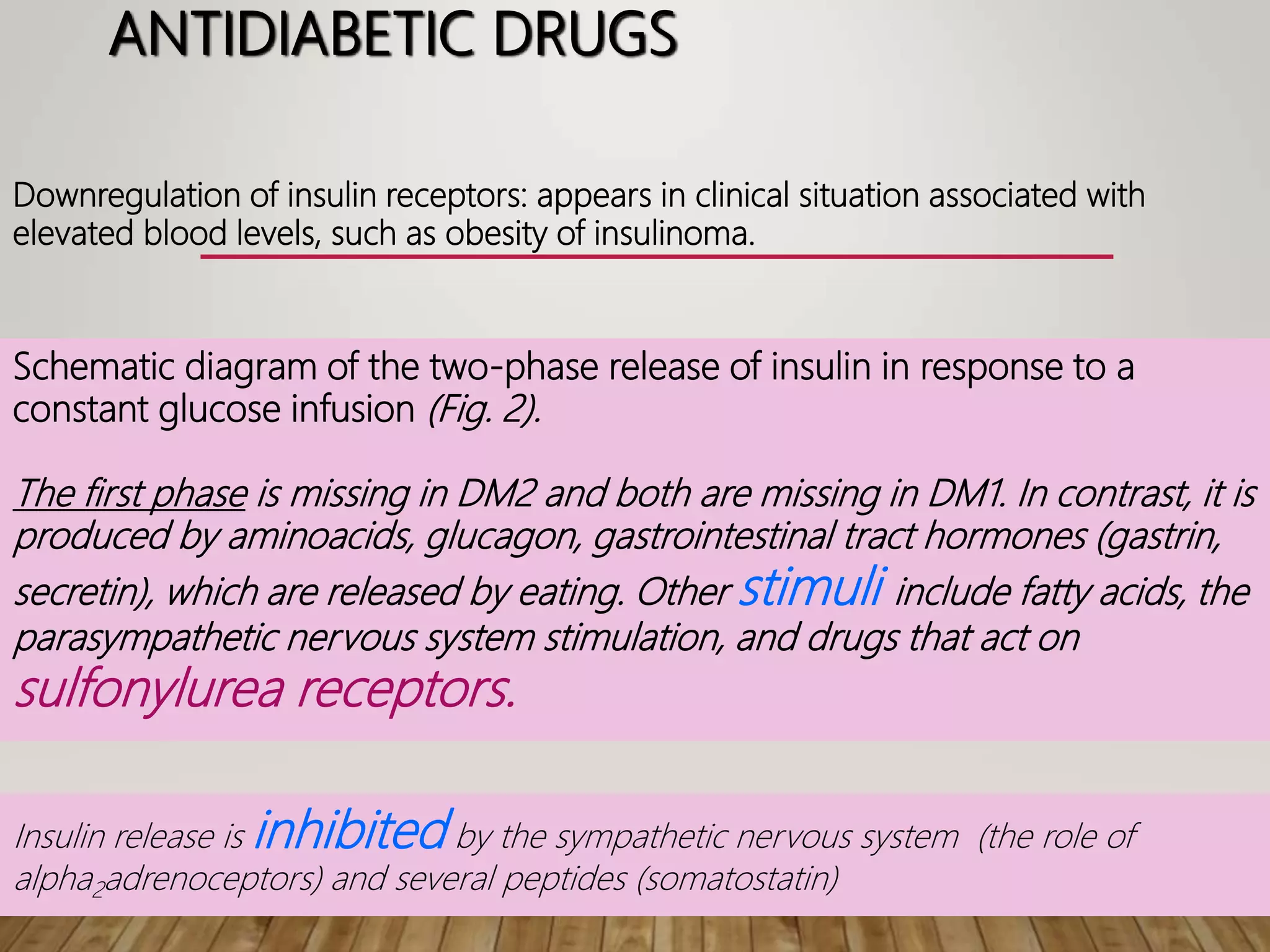 ANTIDIABETIC DRUGS

Downregulation of insulin receptors: appears in clinical situation associated with elevated blood levels, such as obesity of insulinoma.

Schematic diagram of the two-phase release of insulin in response to a constant glucose infusion (Fig. 2).

The first phase is missing in DM2 and both are missing in DM1. In contrast, it is produced by aminoacids, glucagon, gastrointestinal tract hormones (gastrin, secretin), which are released by eating. Other stimuli include fatty acids, the parasympathetic nervous system stimulation, and drugs that act on sulfonylurea receptors.

Insulin release is inhibited by the sympathetic nervous system (the role of alpha$_2$adrenoceptors) and several peptides (somatostatin)